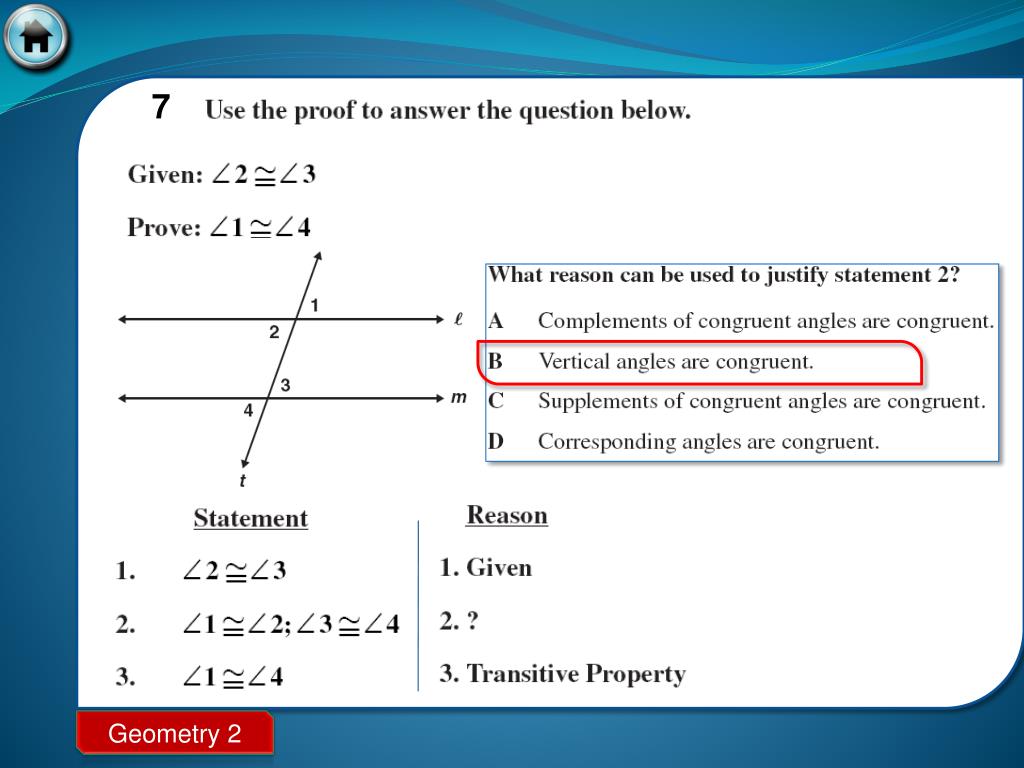 7 Use the proof to answer the question below.

Given: $\angle 2 \cong \angle 3$

Prove: $\angle 1 \cong \angle 4$

1
2
$\ell$
3
4
$m$
$t$

What reason can be used to justify statement 2?

A Complements of congruent angles are congruent.
B Vertical angles are congruent.
C Supplements of congruent angles are congruent.
D Corresponding angles are congruent.

| Statement | Reason |
|---|---|
| 1. $\angle 2 \cong \angle 3$ | 1. Given |
| 2. $\angle 1 \cong \angle 2; \angle 3 \cong \angle 4$ | 2. ? |
| 3. $\angle 1 \cong \angle 4$ | 3. Transitive Property |

Geometry 2